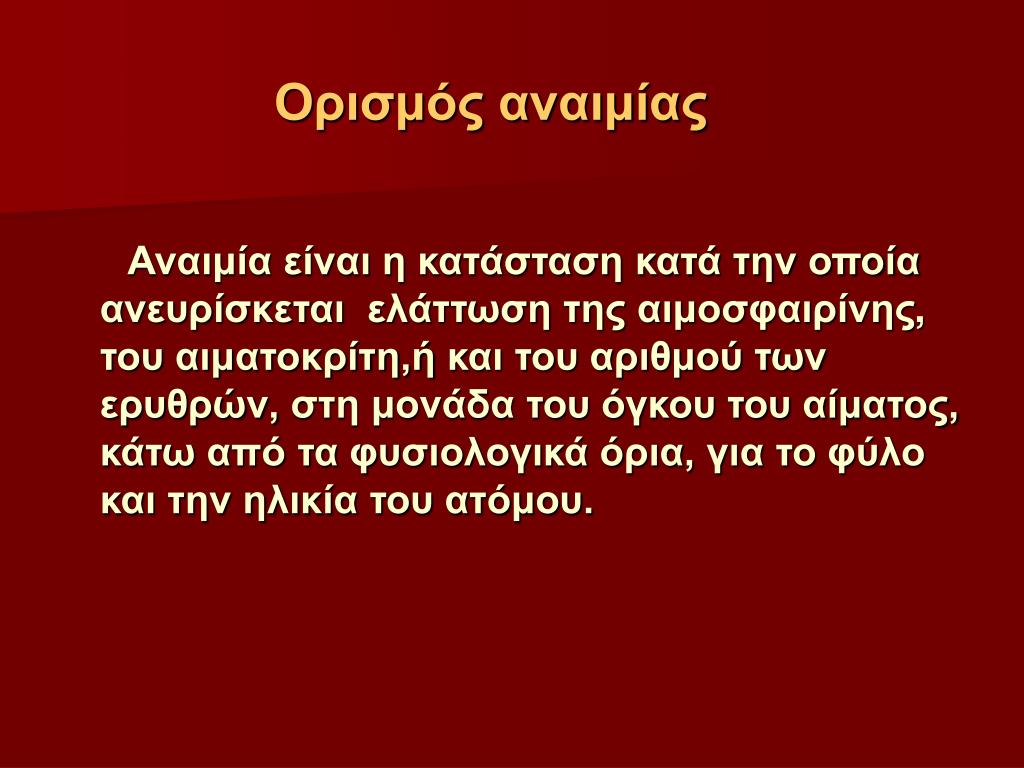 Ορισμός αναιμίας

Αναιμία είναι η κατάσταση κατά την οποία ανευρίσκεται ελάττωση της αιμοσφαιρίνης, του αιματοκρίτη,ή και του αριθμού των ερυθρών, στη μονάδα του όγκου του αίματος, κάτω από τα φυσιολογικά όρια, για το φύλο και την ηλικία του ατόμου.